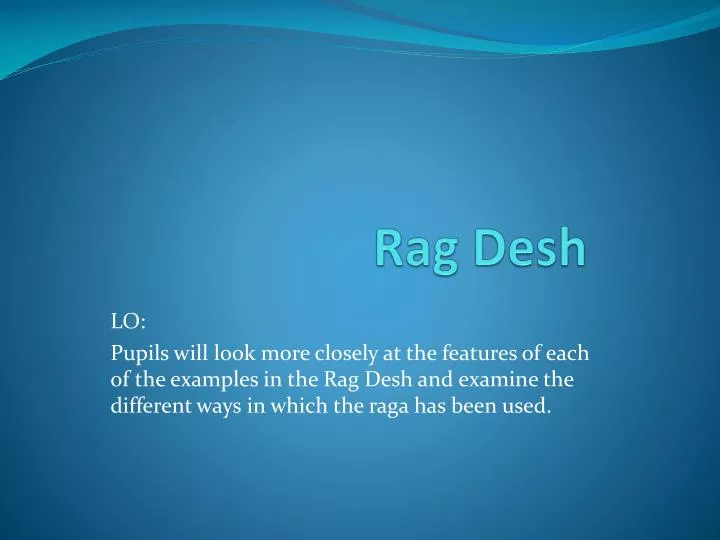 Rag Desh

LO:

Pupils will look more closely at the features of each of the examples in the Rag Desh and examine the different ways in which the raga has been used.